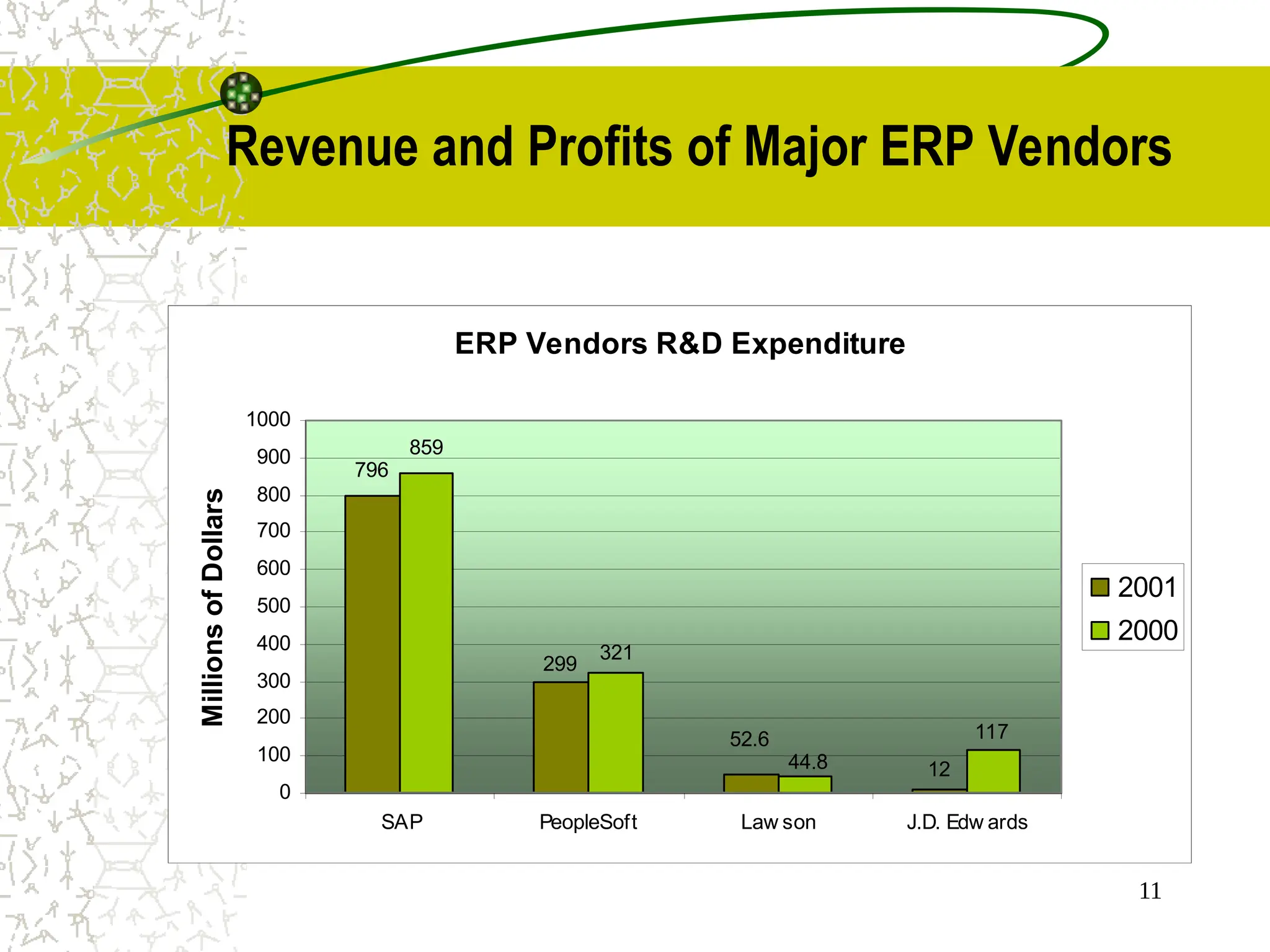 Revenue and Profits of Major ERP Vendors

ERP Vendors R&D Expenditure

Millions of Dollars

1000
900
800
700
600
500
400
300
200
100
0

796
859
299
321
52.6
44.8
12
117

SAP
PeopleSoft
Lawson
J.D. Edwards

2001
2000

11